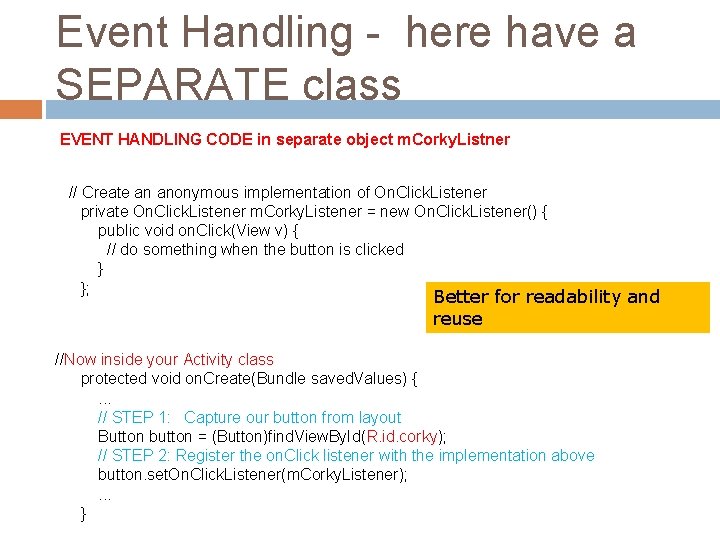 Event Handling - here have a SEPARATE class

EVENT HANDLING CODE in separate object mCorkyListner

// Create an anonymous implementation of OnClickListener
private OnClickListener mCorkyListener = new OnClickListener() {
public void onClick(View v) {
// do something when the button is clicked
}
};

Better for readability and reuse

//Now inside your Activity class
protected void onCreate(Bundle savedValues) {
...
// STEP 1: Capture our button from layout
Button button = (Button)findViewById(R.id.corky);
// STEP 2: Register the onClick listener with the implementation above
button.setOnClickListener(mCorkyListener);
...
}